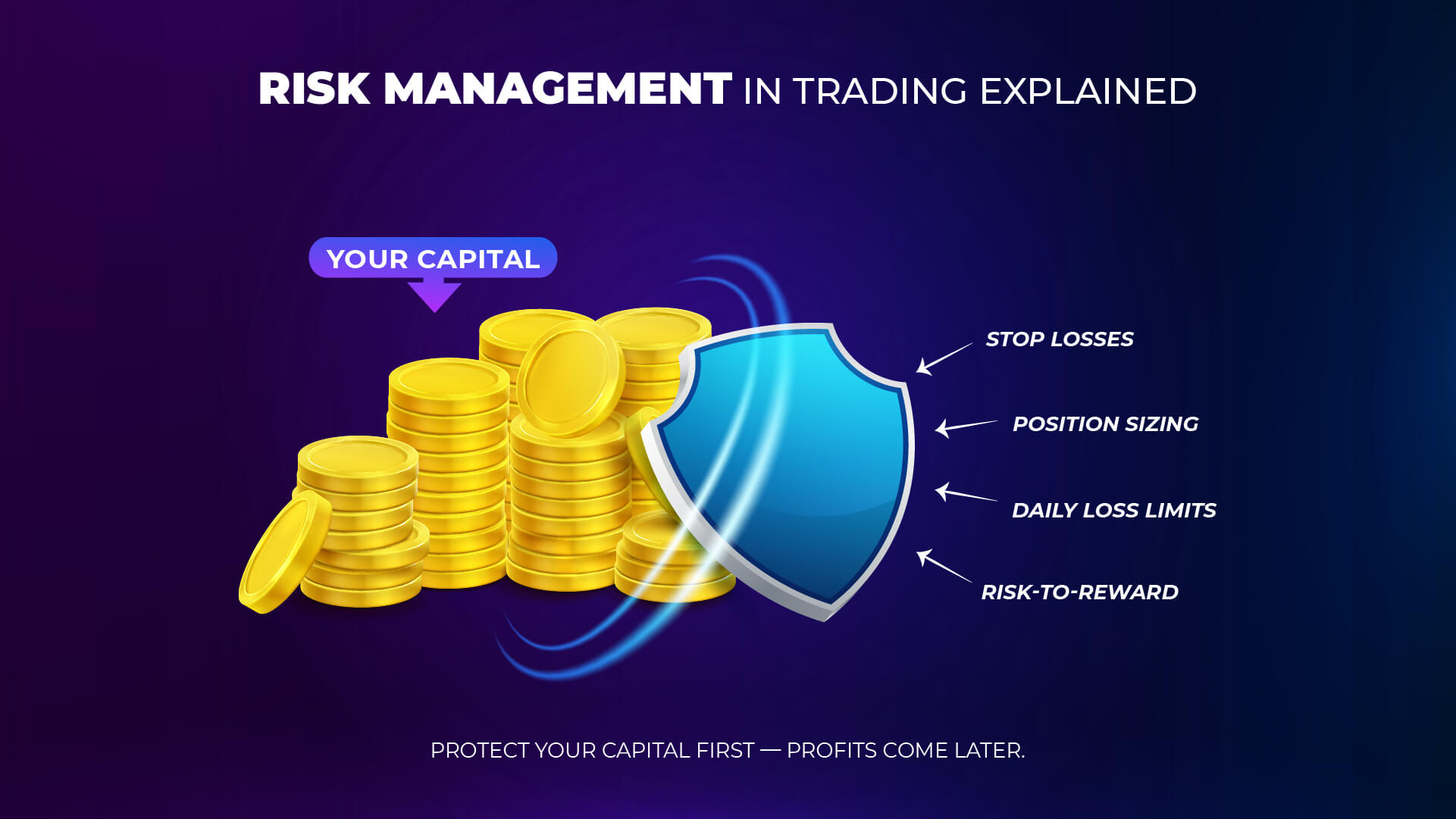 RISK MANAGEMENT IN TRADING EXPLAINED

YOUR CAPITAL

STOP LOSSES

POSITION SIZING

DAILY LOSS LIMITS

RISK-TO-REWARD

PROTECT YOUR CAPITAL FIRST — PROFITS COME LATER.